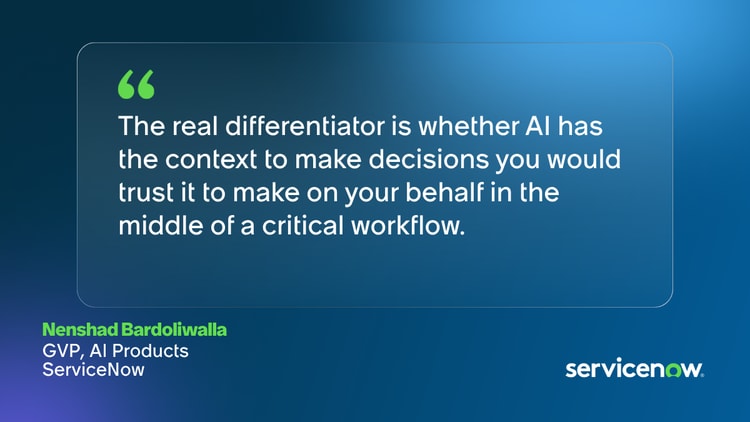 “

The real differentiator is whether AI has the context to make decisions you would trust it to make on your behalf in the middle of a critical workflow.

Nenshad Bardoliwalla
GVP, AI Products
ServiceNow

servicenow.